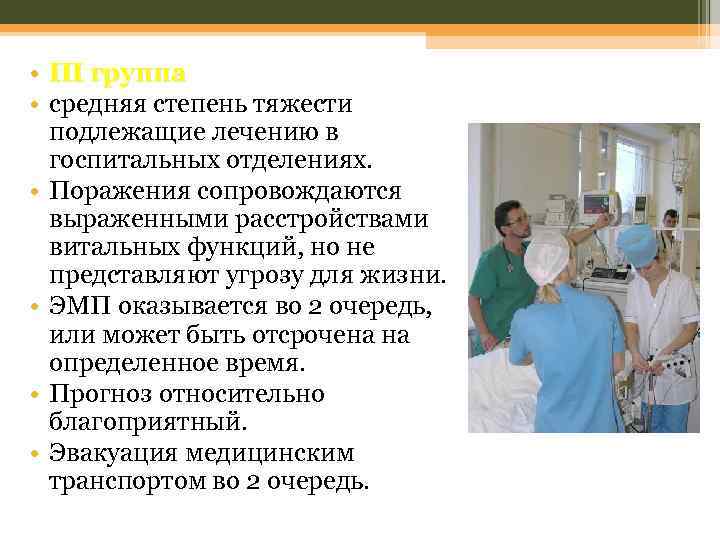 • III группа
• средняя степень тяжести подлежащие лечению в госпитальных отделениях.
• Поражения сопровождаются выраженными расстройствами витальных функций, но не представляют угрозу для жизни.
• ЭМП оказывается во 2 очередь, или может быть отсрочена на определенное время.
• Прогноз относительно благоприятный.
• Эвакуация медицинским транспортом во 2 очередь.